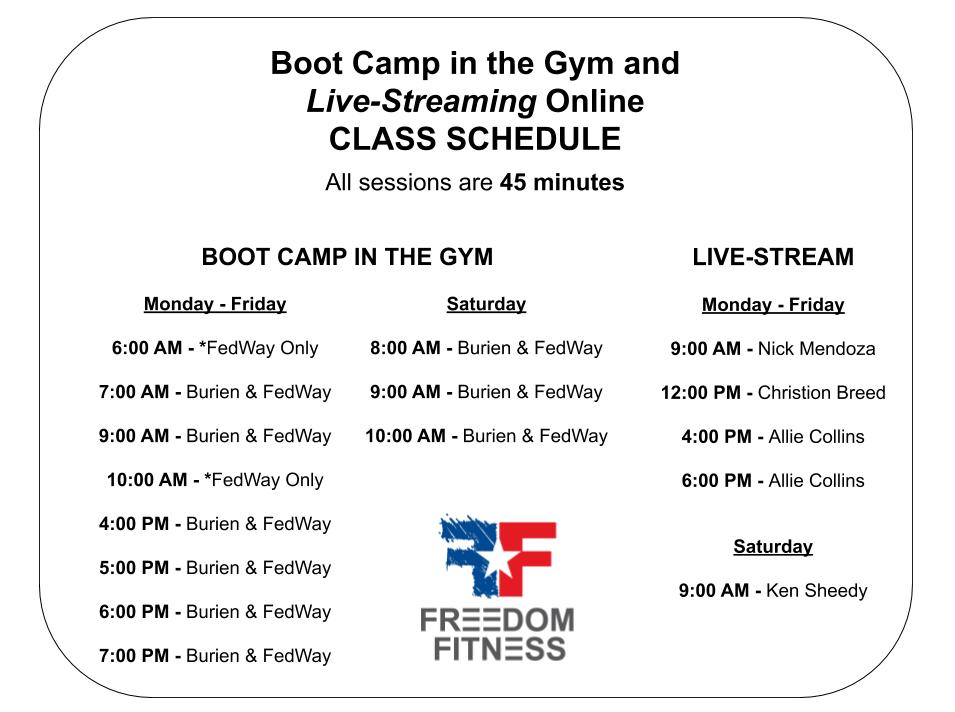 Boot Camp in the Gym and
Live-Streaming Online
CLASS SCHEDULE

All sessions are 45 minutes

BOOT CAMP IN THE GYM

Monday - Friday

6:00 AM - *FedWay Only

7:00 AM - Burien & FedWay

9:00 AM - Burien & FedWay

10:00 AM - *FedWay Only

4:00 PM - Burien & FedWay

5:00 PM - Burien & FedWay

6:00 PM - Burien & FedWay

7:00 PM - Burien & FedWay

Saturday

8:00 AM - Burien & FedWay

9:00 AM - Burien & FedWay

10:00 AM - Burien & FedWay

FREEDOM FITNESS

LIVE-STREAM

Monday - Friday

9:00 AM - Nick Mendoza

12:00 PM - Christion Breed

4:00 PM - Allie Collins

6:00 PM - Allie Collins

Saturday

9:00 AM - Ken Sheedy